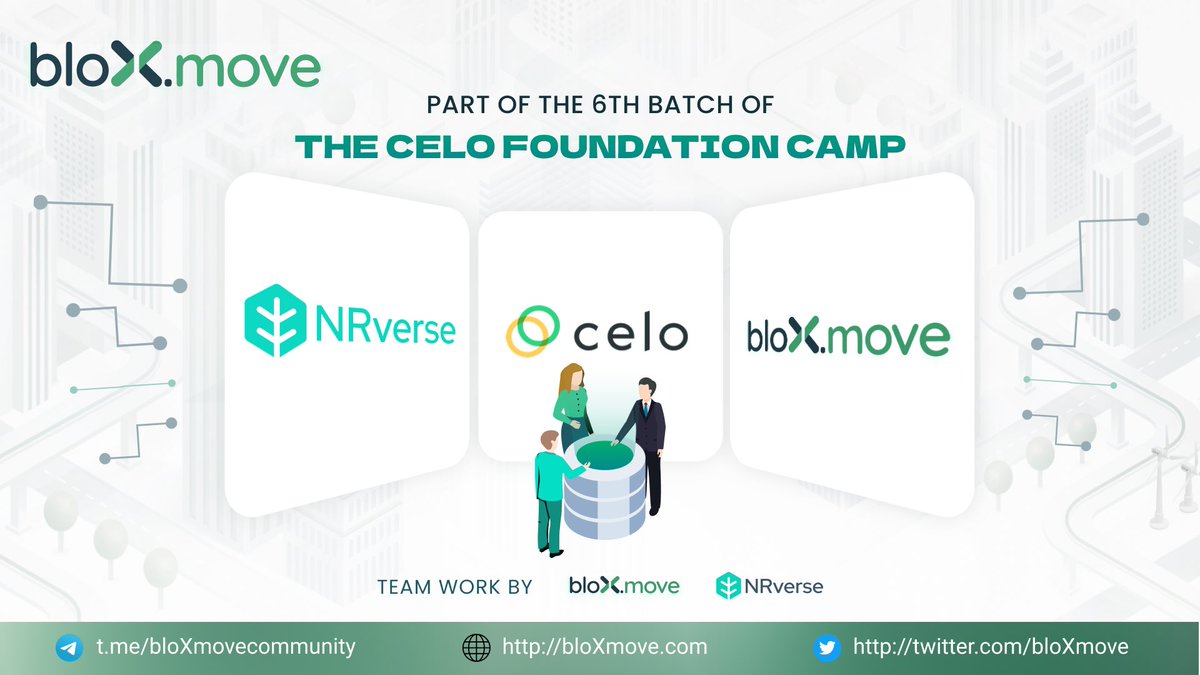 bloX.move

PART OF THE 6TH BATCH OF

THE CELO FOUNDATION CAMP

NRverse

celo

bloX.move

TEAM WORK BY bloX.move NRverse

t.me/bloXmovecommunity

http://bloXmove.com

http://twitter.com/bloXmove